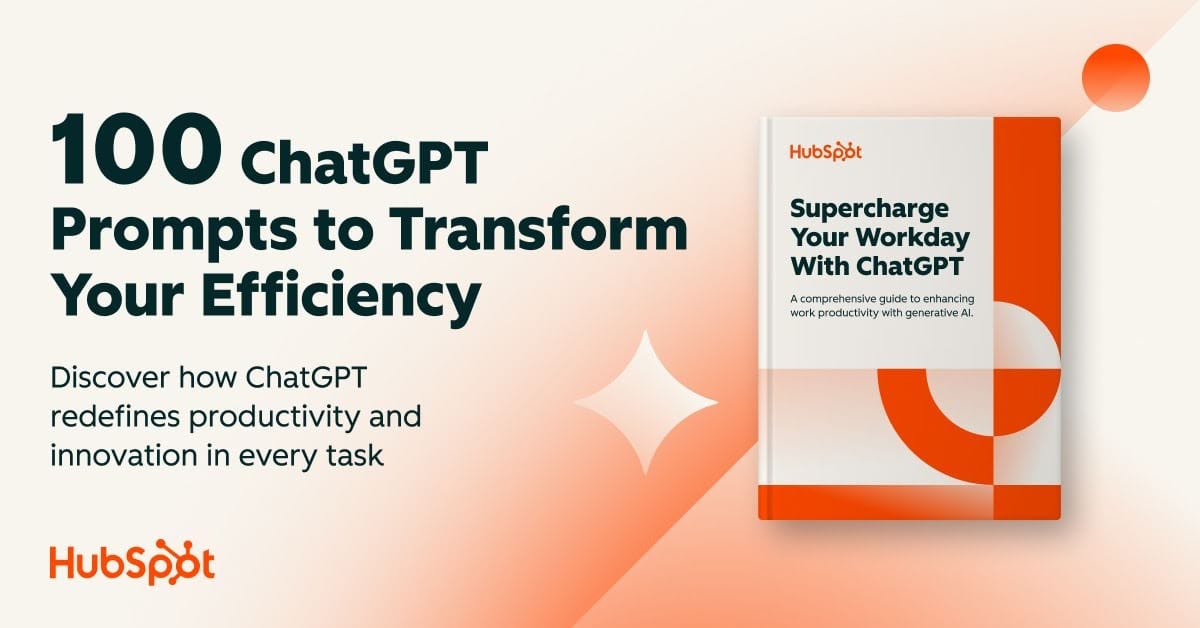 100 ChatGPT Prompts to Transform Your Efficiency

Discover how ChatGPT redefines productivity and innovation in every task

HubSpot

HubSpot

Supercharge Your Workday With ChatGPT

A comprehensive guide to enhancing work productivity with generative AI.